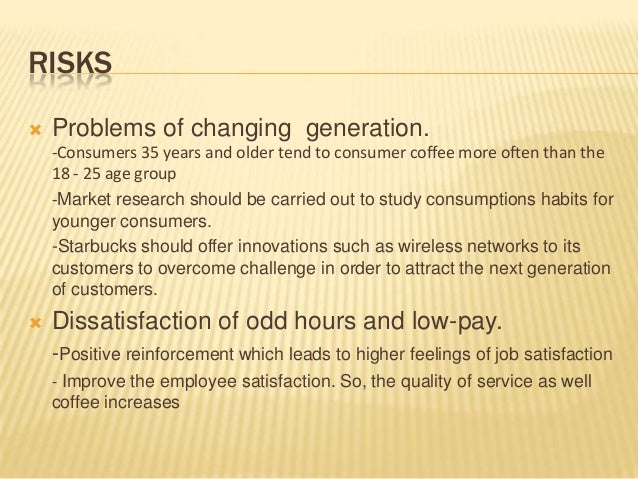 RISKS

Problems of changing generation.
-Consumers 35 years and older tend to consumer coffee more often than the 18 - 25 age group

-Market research should be carried out to study consumptions habits for younger consumers.

-Starbucks should offer innovations such as wireless networks to its customers to overcome challenge in order to attract the next generation of customers.

Dissatisfaction of odd hours and low-pay.

-Positive reinforcement which leads to higher feelings of job satisfaction

- Improve the employee satisfaction. So, the quality of service as well coffee increases